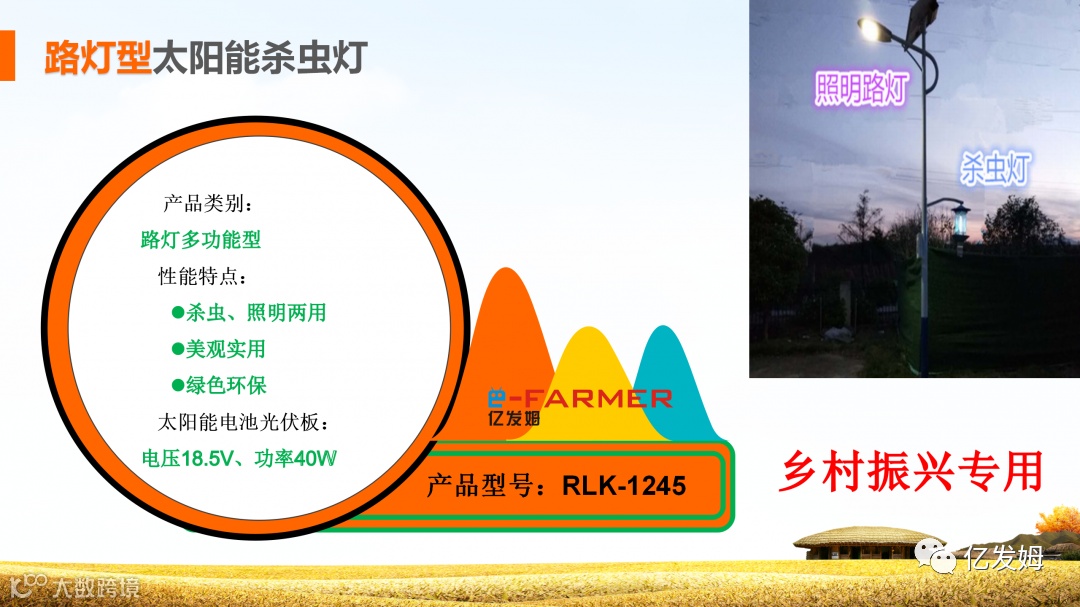 路灯型太阳能杀虫灯

产品类别：
路灯多功能型
性能特点：
●杀虫、照明两用
●美观实用
●绿色环保
太阳能电池光伏板：
电压18.5V、功率40W

e-FARMER
亿发姆

产品型号：RLK-1245

照明路灯

杀虫灯

乡村振兴专用

亿发姆

大数跨境